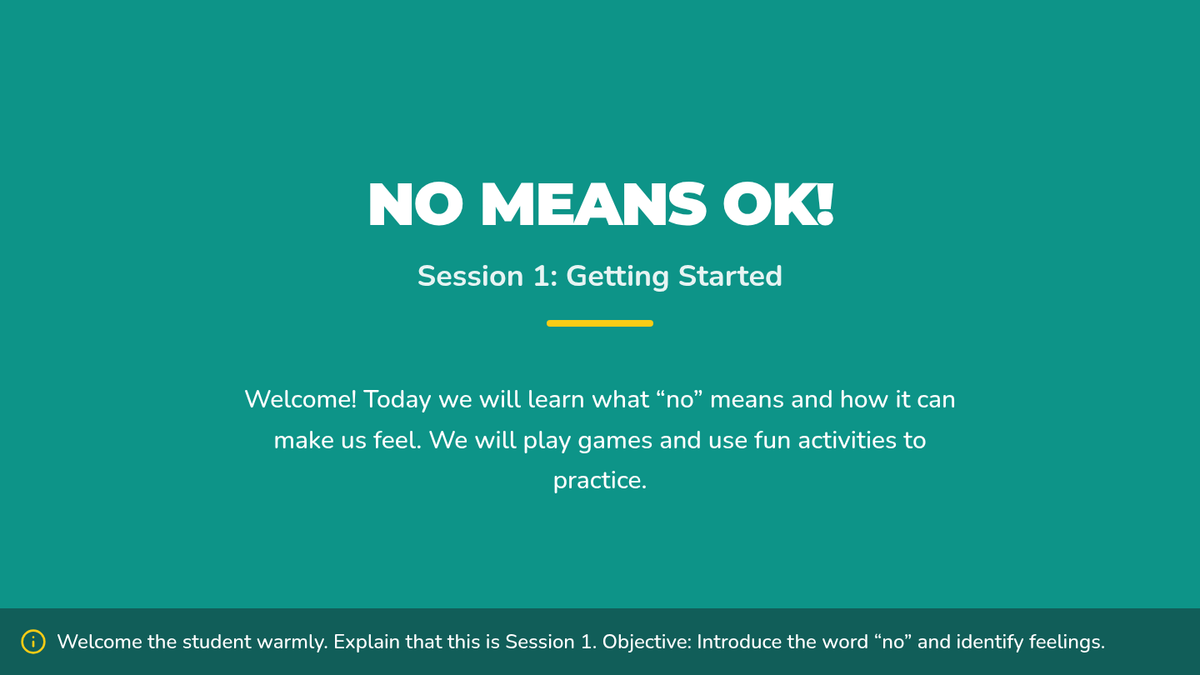 NO MEANS OK!

Session 1: Getting Started

Welcome! Today we will learn what “no” means and how it can make us feel. We will play games and use fun activities to practice.

Welcome the student warmly. Explain that this is Session 1. Objective: Introduce the word “no” and identify feelings.